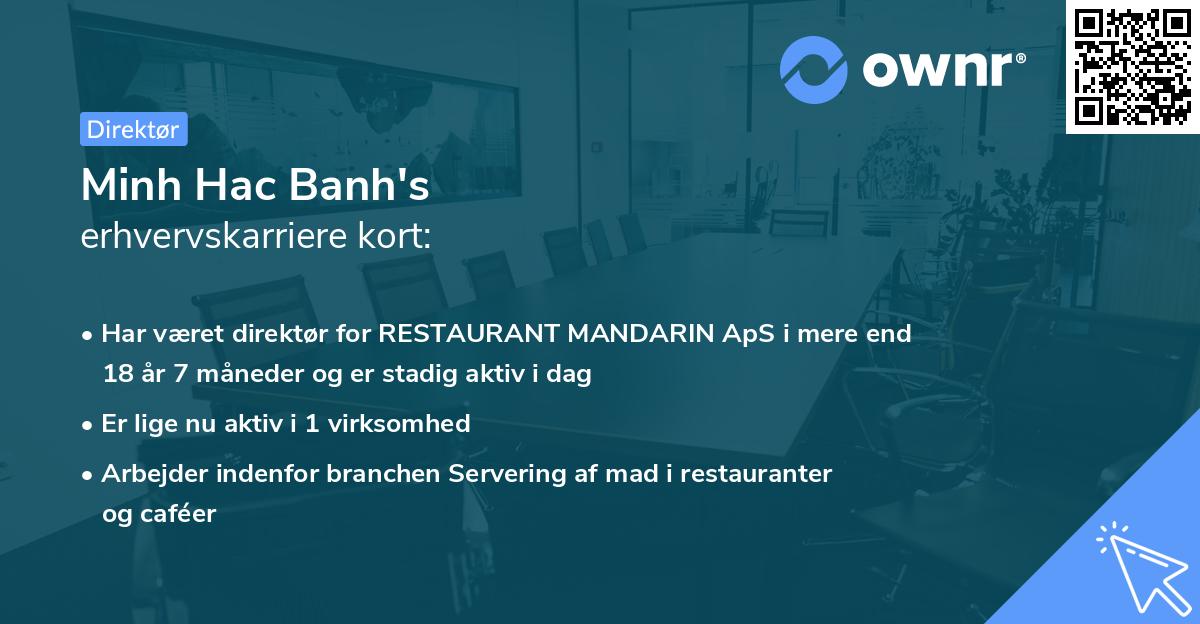 ownr®

Direktør

Minh Hac Banh's
erhvervskarriere kort:

• Har været direktør for RESTAURANT MANDARIN ApS i mere end 18 år 7 måneder og er stadig aktiv i dag

• Er lige nu aktiv i 1 virksomhed

• Arbejder indenfor branchen Servering af mad i restauranter og caféer